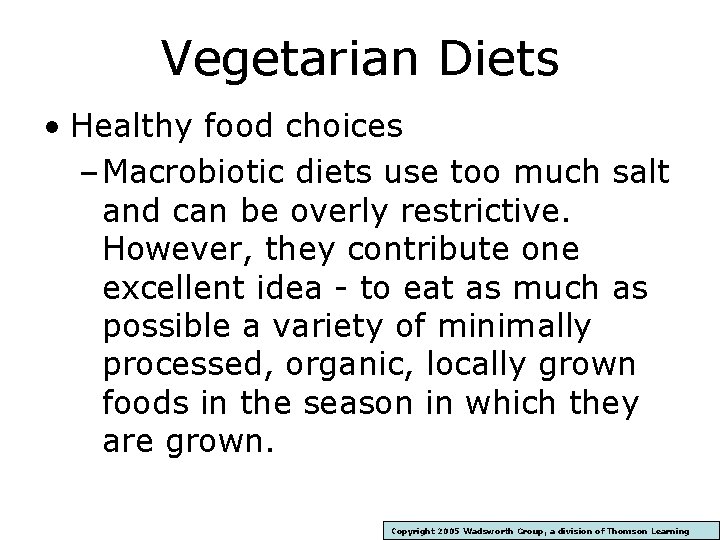 Vegetarian Diets

• Healthy food choices

– Macrobiotic diets use too much salt and can be overly restrictive. However, they contribute one excellent idea - to eat as much as possible a variety of minimally processed, organic, locally grown foods in the season in which they are grown.

Copyright 2005 Wadsworth Group, a division of Thomson Learning